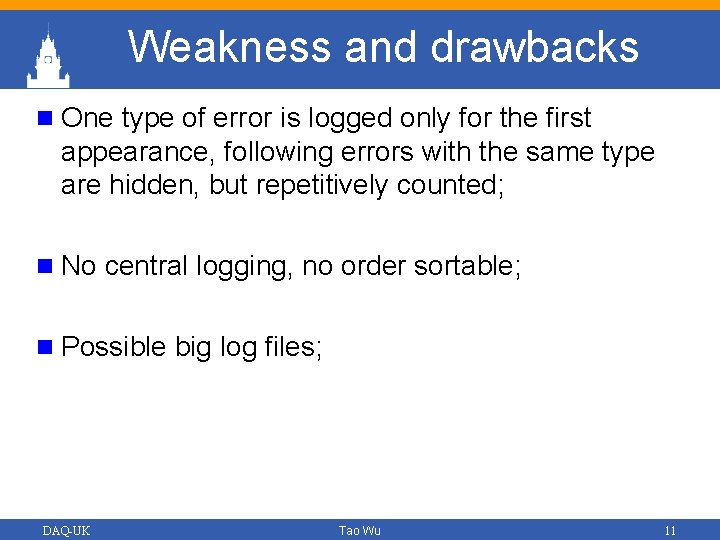 Weakness and drawbacks

One type of error is logged only for the first appearance, following errors with the same type are hidden, but repetitively counted;

No central logging, no order sortable;

Possible big log files;

DAQ-UK

Tao Wu

11